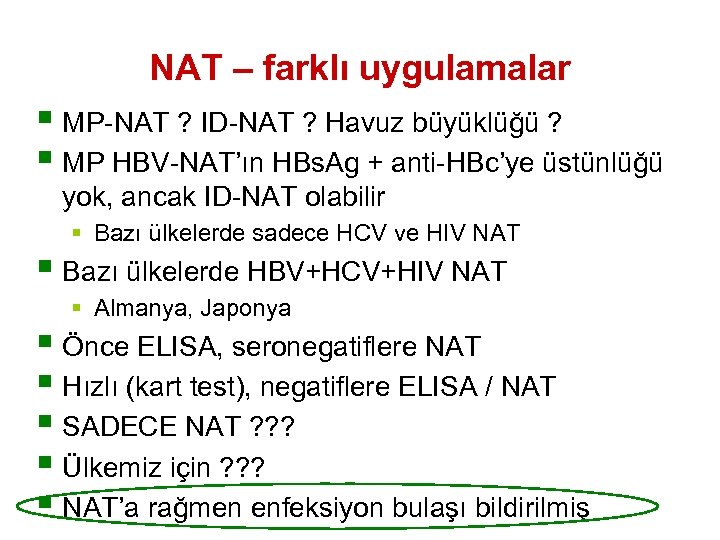 NAT – farklı uygulamalar

MP-NAT ? ID-NAT ? Havuz büyüklüğü ?

MP HBV-NAT'ın HBsAg + anti-HBc'ye üstünlüğü yok, ancak ID-NAT olabilir

Bazı ülkelerde sadece HCV ve HIV NAT

Bazı ülkelerde HBV+HCV+HIV NAT

Almanya, Japonya

Önce ELISA, seronegatiflere NAT

Hızlı (kart test), negatiflere ELISA / NAT

SADECE NAT ???

Ülkemiz için ???

NAT'a rağmen enfeksiyon bulaşı bildirilmiş